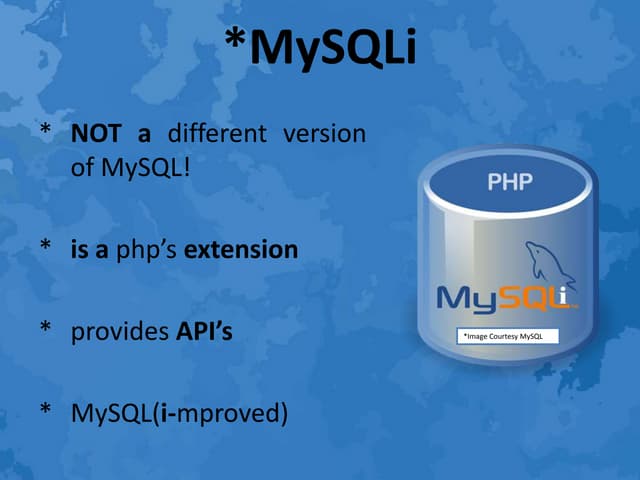 *MySQLi

* NOT a different version of MySQL!

* is a php's extension

* provides API's

* MySQL(i-mproved)

PHP

MySQLi

*Image Courtesy MySQL